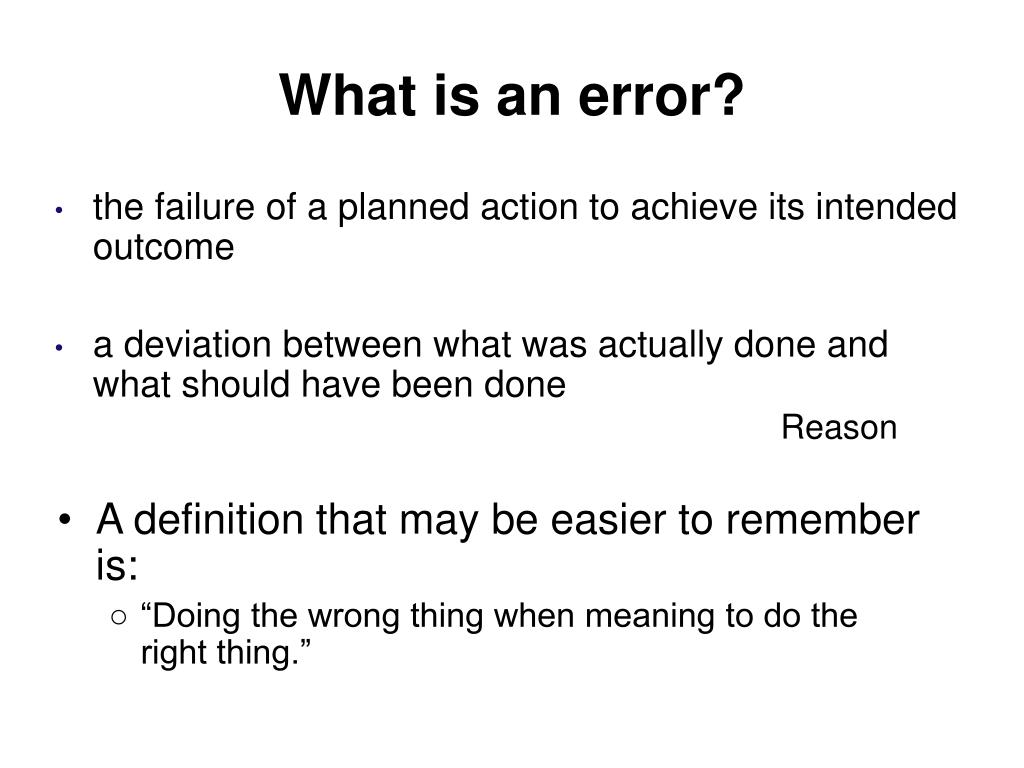 What is an error?

• the failure of a planned action to achieve its intended outcome

• a deviation between what was actually done and what should have been done

Reason

• A definition that may be easier to remember is:

○ “Doing the wrong thing when meaning to do the right thing.”